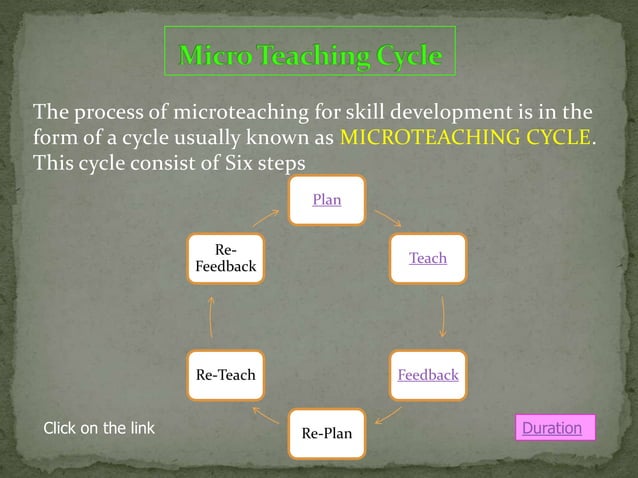 Micro Teaching Cycle

The process of microteaching for skill development is in the form of a cycle usually known as MICROTEACHING CYCLE. This cycle consist of Six steps

Plan

Teach

Feedback

Re-Plan

Re-Teach

Re-Feedback

Click on the link

Duration